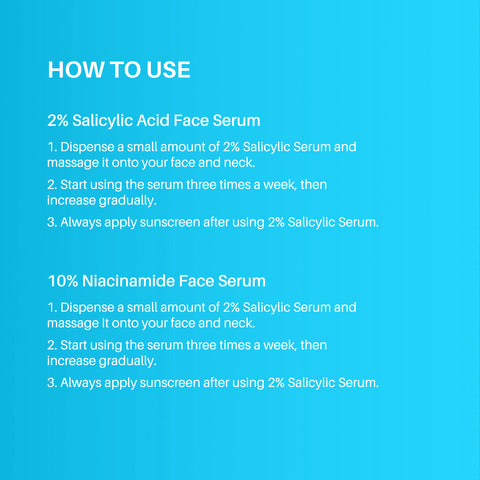 HOW TO USE

2% Salicylic Acid Face Serum

1. Dispense a small amount of 2% Salicylic Serum and massage it onto your face and neck.

2. Start using the serum three times a week, then increase gradually.

3. Always apply sunscreen after using 2% Salicylic Serum.

10% Niacinamide Face Serum

1. Dispense a small amount of 2% Salicylic Serum and massage it onto your face and neck.

2. Start using the serum three times a week, then increase gradually.

3. Always apply sunscreen after using 2% Salicylic Serum.